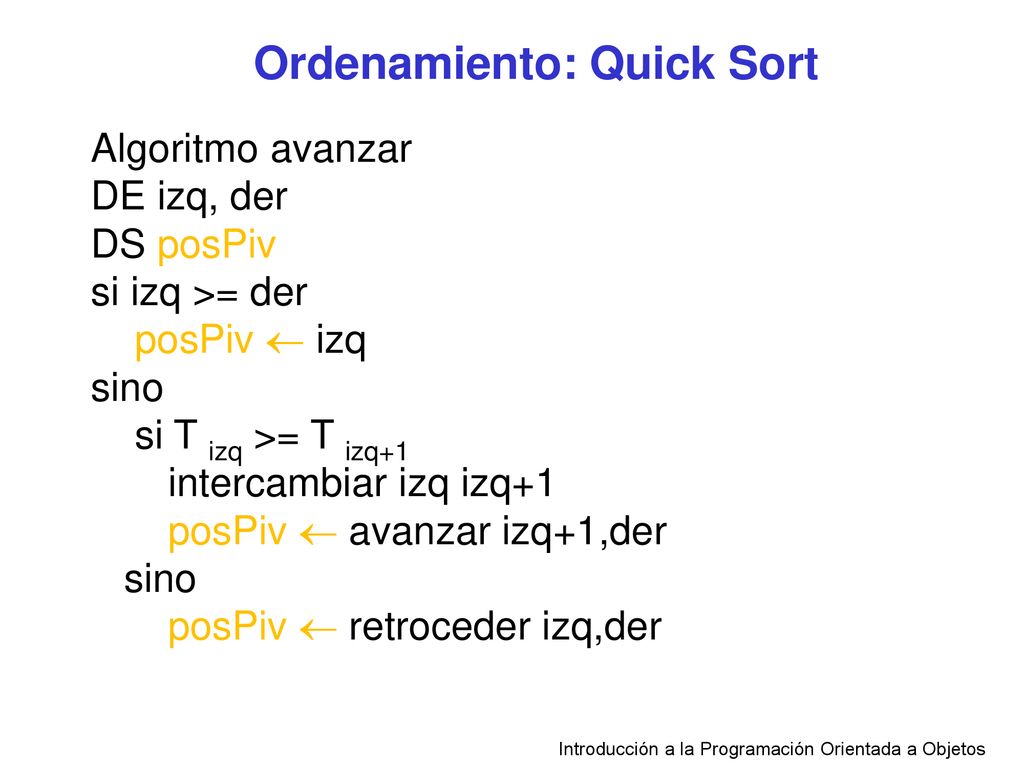 Ordenamiento: Quick Sort

Algoritmo avanzar
DE izq, der
DS posPiv
si izq >= der
posPiv $\leftarrow$ izq
sino
si T $_{izq}$ >= T $_{izq+1}$
intercambiar izq izq+1
posPiv $\leftarrow$ avanzar izq+1,der
sino
posPiv $\leftarrow$ retroceder izq,der

Introducción a la Programación Orientada a Objetos